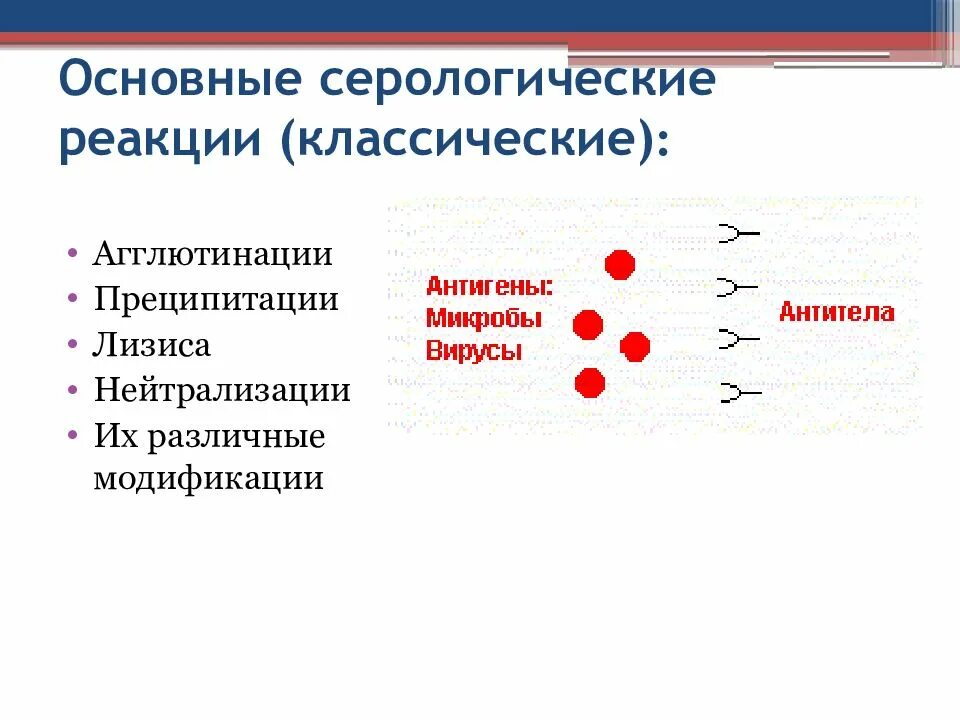 Основные серологические реакции (классические):

• Агглютинации
• Преципитации
• Лизиса
• Нейтрализации
• Их различные модификации

Антигены:
Микробы
Вирусы

Антитела